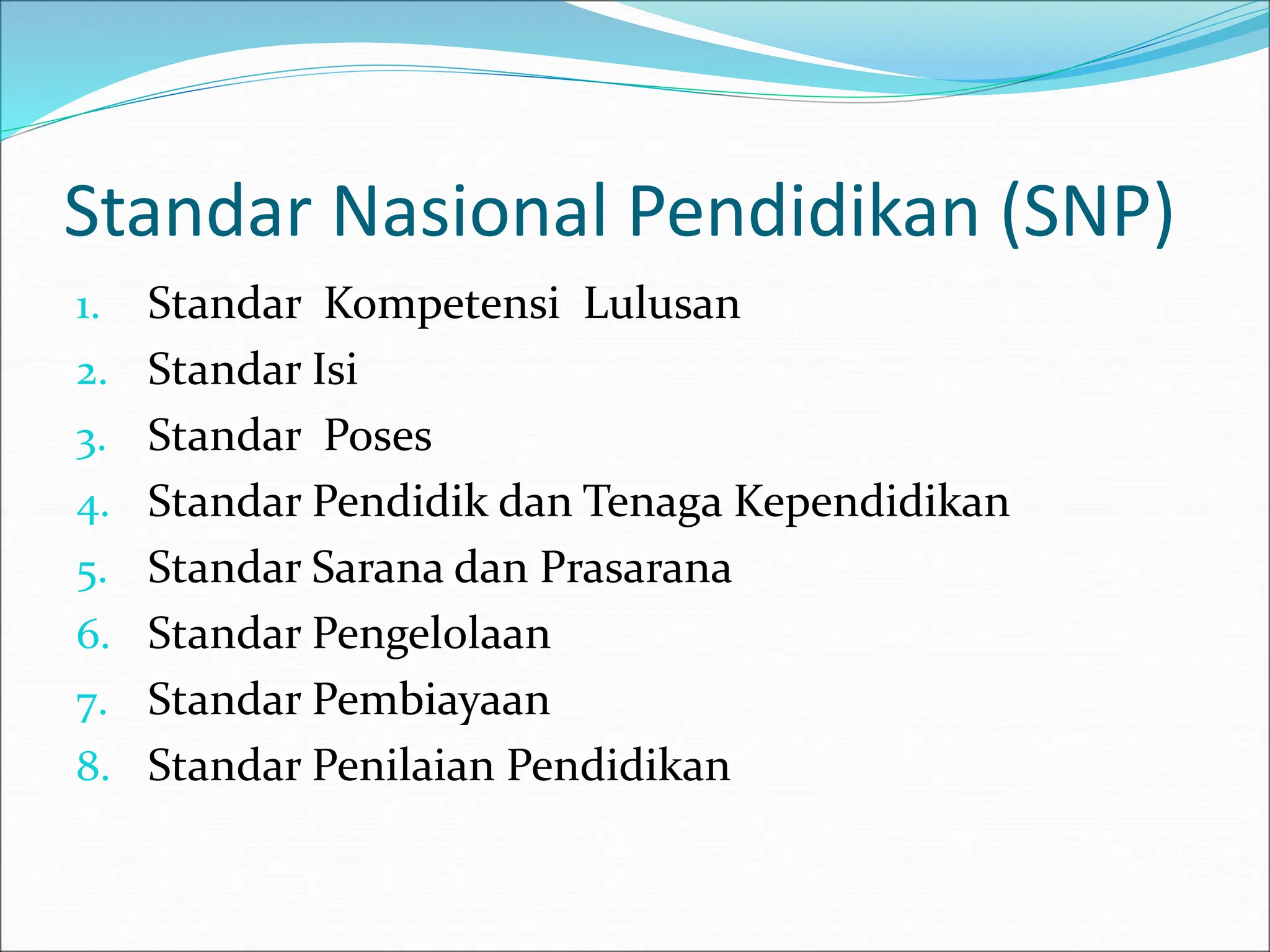 Standar Nasional Pendidikan (SNP)

1. Standar Kompetensi Lulusan
2. Standar Isi
3. Standar Poses
4. Standar Pendidik dan Tenaga Kependidikan
5. Standar Sarana dan Prasarana
6. Standar Pengelolaan
7. Standar Pembiayaan
8. Standar Penilaian Pendidikan